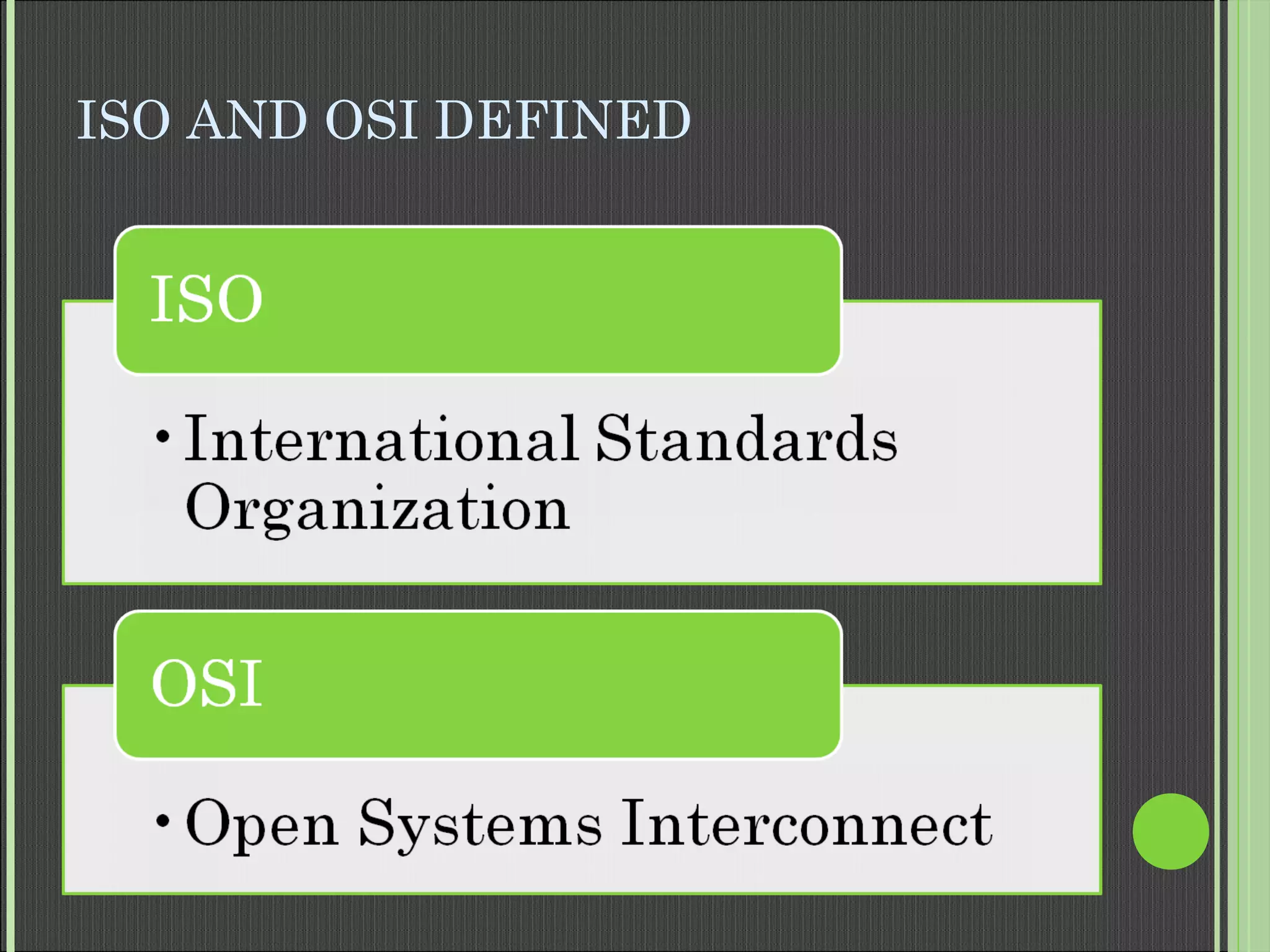 ISO AND OSI DEFINED

ISO

• International Standards Organization

OSI

• Open Systems Interconnect